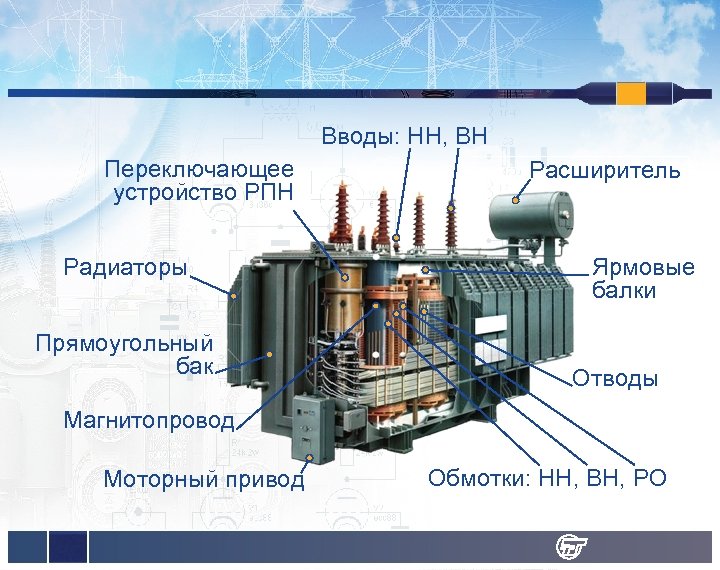 Вводы: НН, ВН

Переключающее устройство РПН

Расширитель

Радиаторы

Ярмовые балки

Прямоугольный бак

Отводы

Магнитопровод

Моторный привод

Обмотки: НН, ВН, РО